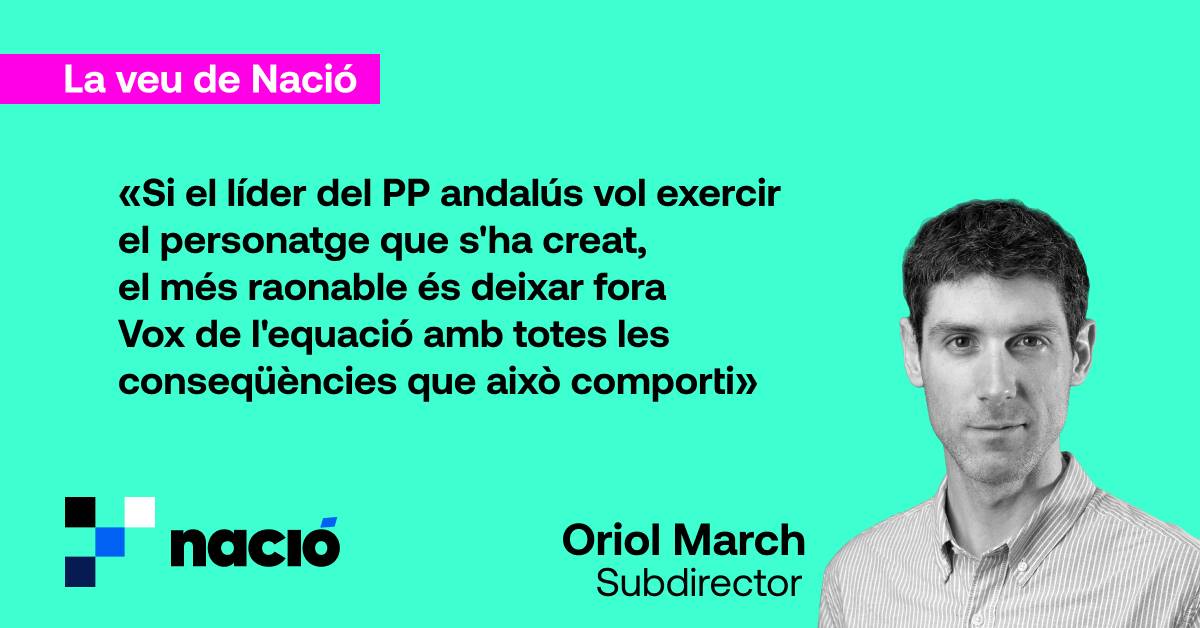 La veu de Nació

«Si el líder del PP andalús vol exercir el personatge que s'ha creat, el més raonable és deixar fora Vox de l'equació amb totes les conseqüències que això comporti»

nació

Oriol March
Subdirector